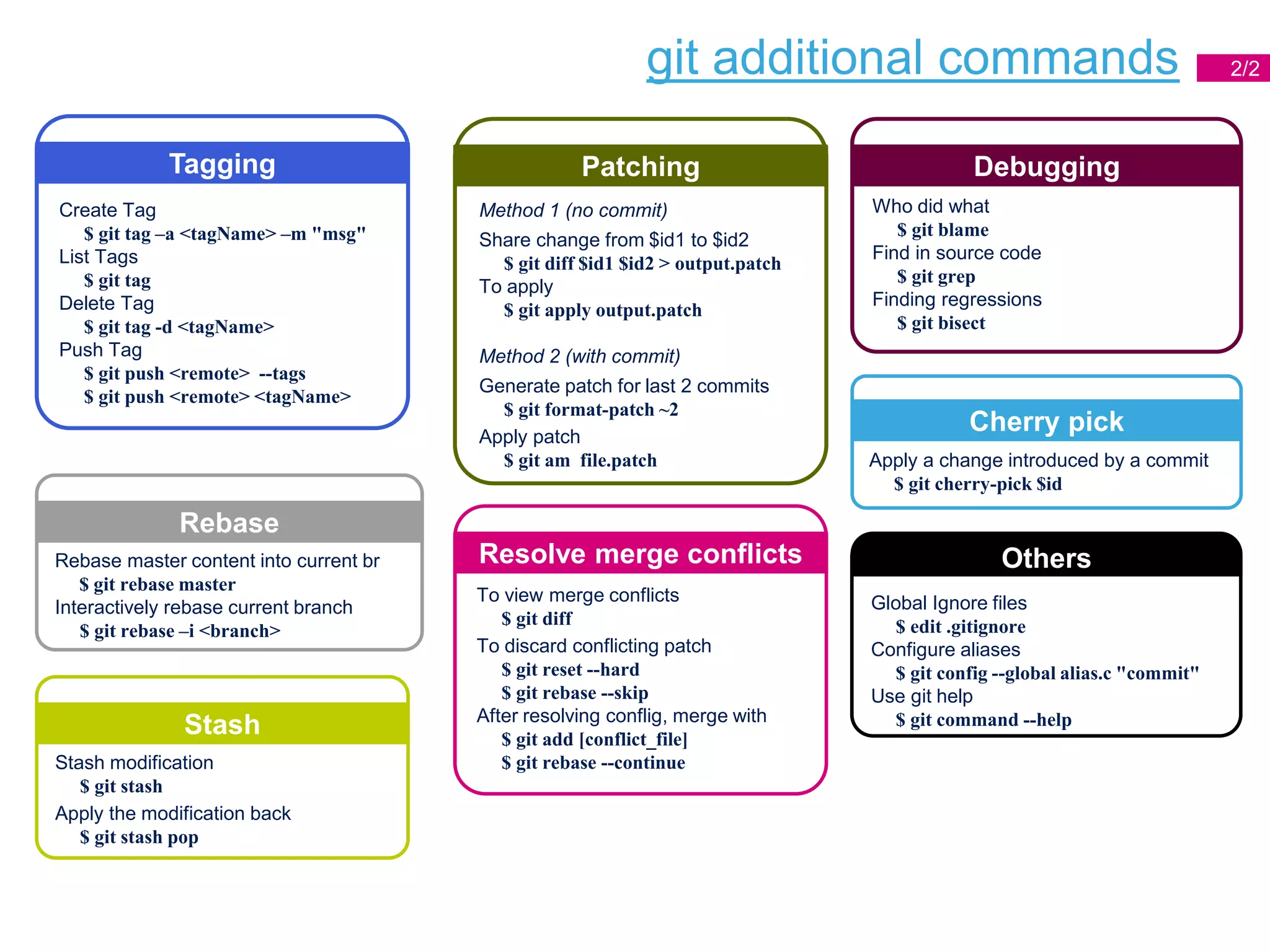 git additional commands

2/2

Tagging

Create Tag
$ git tag –a <tagName> –m "msg"
List Tags
$ git tag
Delete Tag
$ git tag -d <tagName>
Push Tag
$ git push <remote> --tags
$ git push <remote> <tagName>

Rebase

Rebase master content into current br
$ git rebase master
Interactively rebase current branch
$ git rebase –i <branch>

Stash

Stash modification
$ git stash
Apply the modification back
$ git stash pop

Patching

Method 1 (no commit)
Share change from $id1 to $id2
$ git diff $id1 $id2 > output.patch
To apply
$ git apply output.patch

Method 2 (with commit)
Generate patch for last 2 commits
$ git format-patch ~2
Apply patch
$ git am file.patch

Resolve merge conflicts

To view merge conflicts
$ git diff
To discard conflicting patch
$ git reset --hard
$ git rebase --skip
After resolving config, merge with
$ git add [conflict_file]
$ git rebase --continue

Debugging

Who did what
$ git blame
Find in source code
$ git grep
Finding regressions
$ git bisect

Cherry pick

Apply a change introduced by a commit
$ git cherry-pick $id

Others

Global Ignore files
$ edit .gitignore
Configure aliases
$ git config --global alias.c "commit"
Use git help
$ git command --help